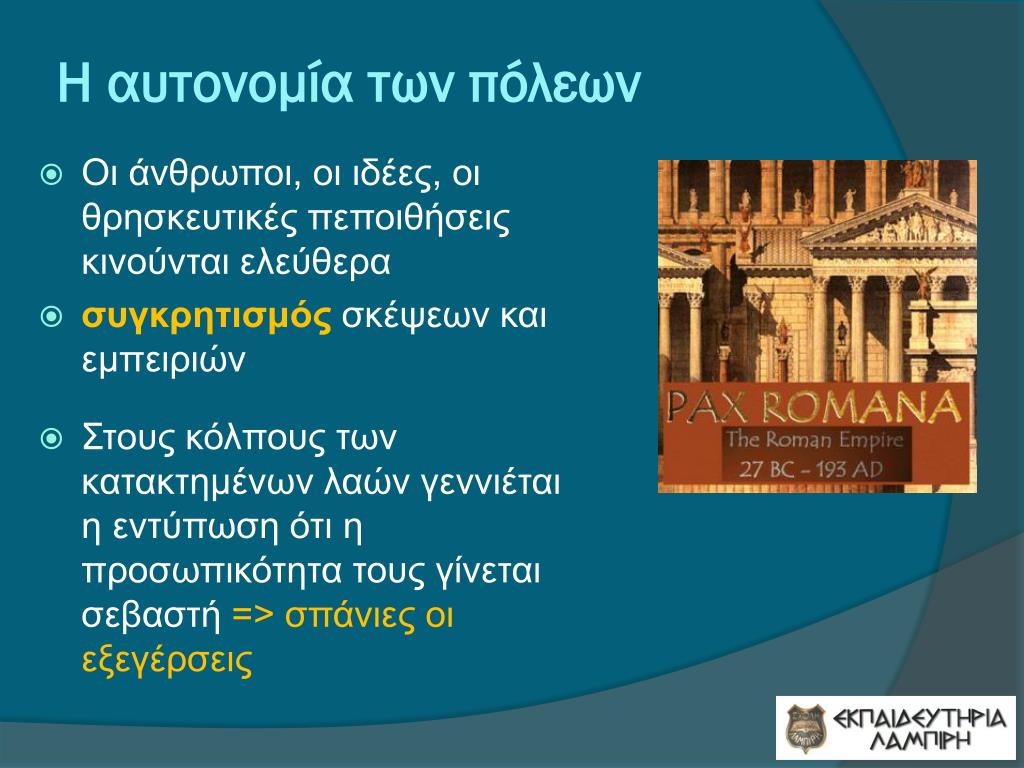 Η αυτονομία των πόλεων

Οι άνθρωποι, οι ιδέες, οι θρησκευτικές πεποιθήσεις κινούνται ελεύθερα

συγκρητισμός σκέψεων και εμπειριών

Στους κόλπους των κατακτημένων λαών γεννιέται η εντύπωση ότι η προσωπικότητα τους γίνεται σεβαστή => σπάνιες οι εξεγέρσεις

PAX ROMANA
The Roman Empire
27 BC - 193 AD

ΕΚΠΑΙΔΕΥΤΗΡΙΑ ΛΑΜΠΙΡΗ